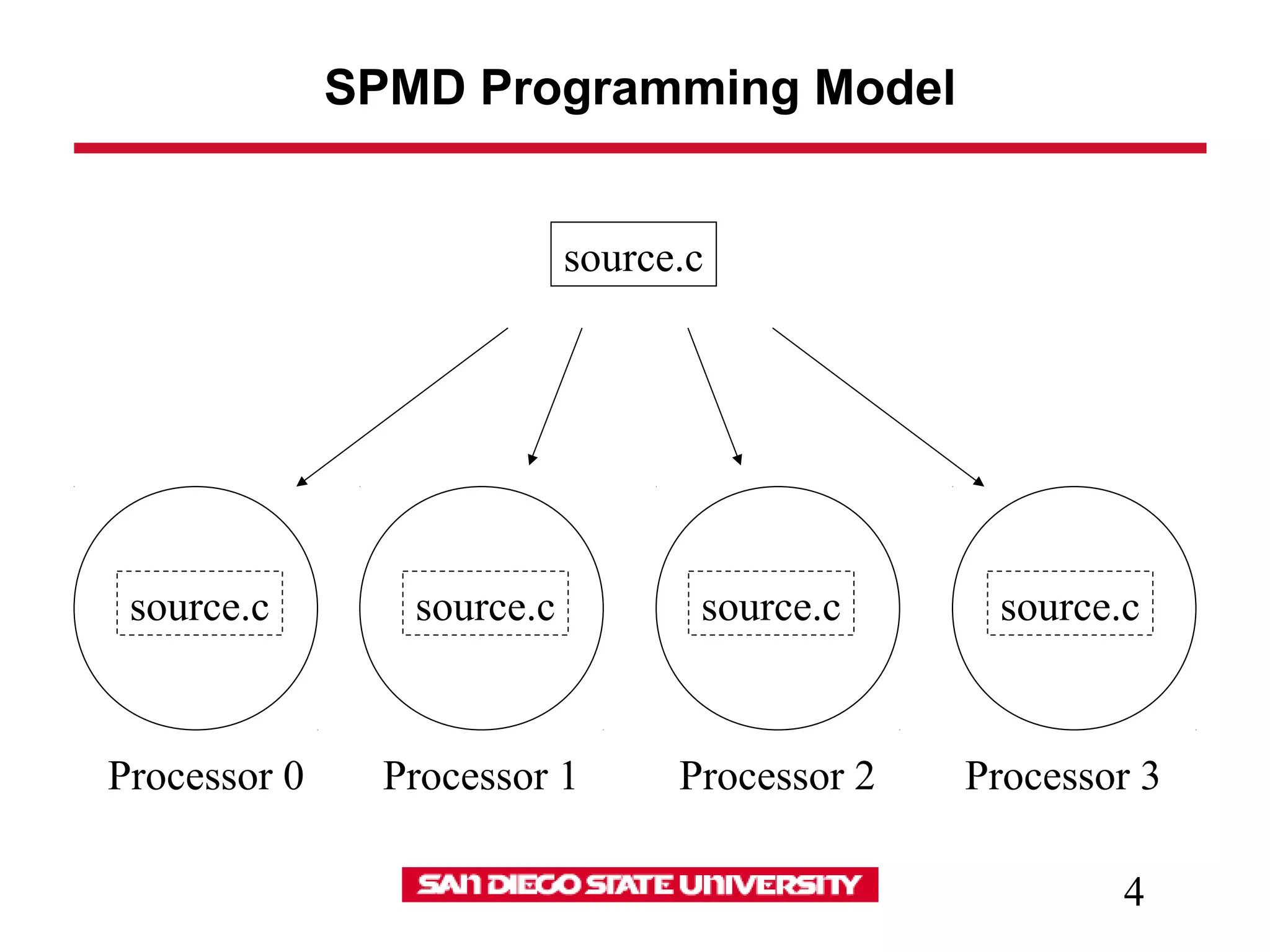 SPMD Programming Model

source.c

source.c

source.c

source.c

source.c

Processor 0

Processor 1

Processor 2

Processor 3

SAN DIEGO STATE UNIVERSITY

4